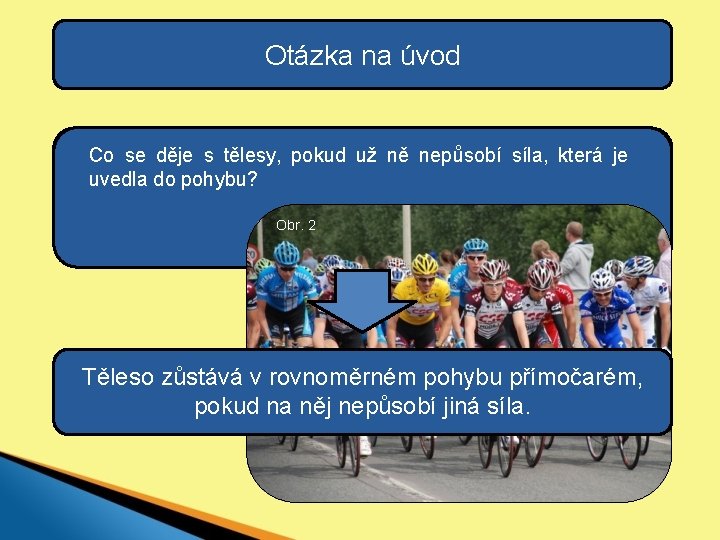 Otázka na úvod

Co se děje s tělesy, pokud už ně nepůsobí síla, která je uvedla do pohybu?

Obr. 2

Těleso zůstává v rovnoměrném pohybu přímočarém, pokud na něj nepůsobí jiná síla.